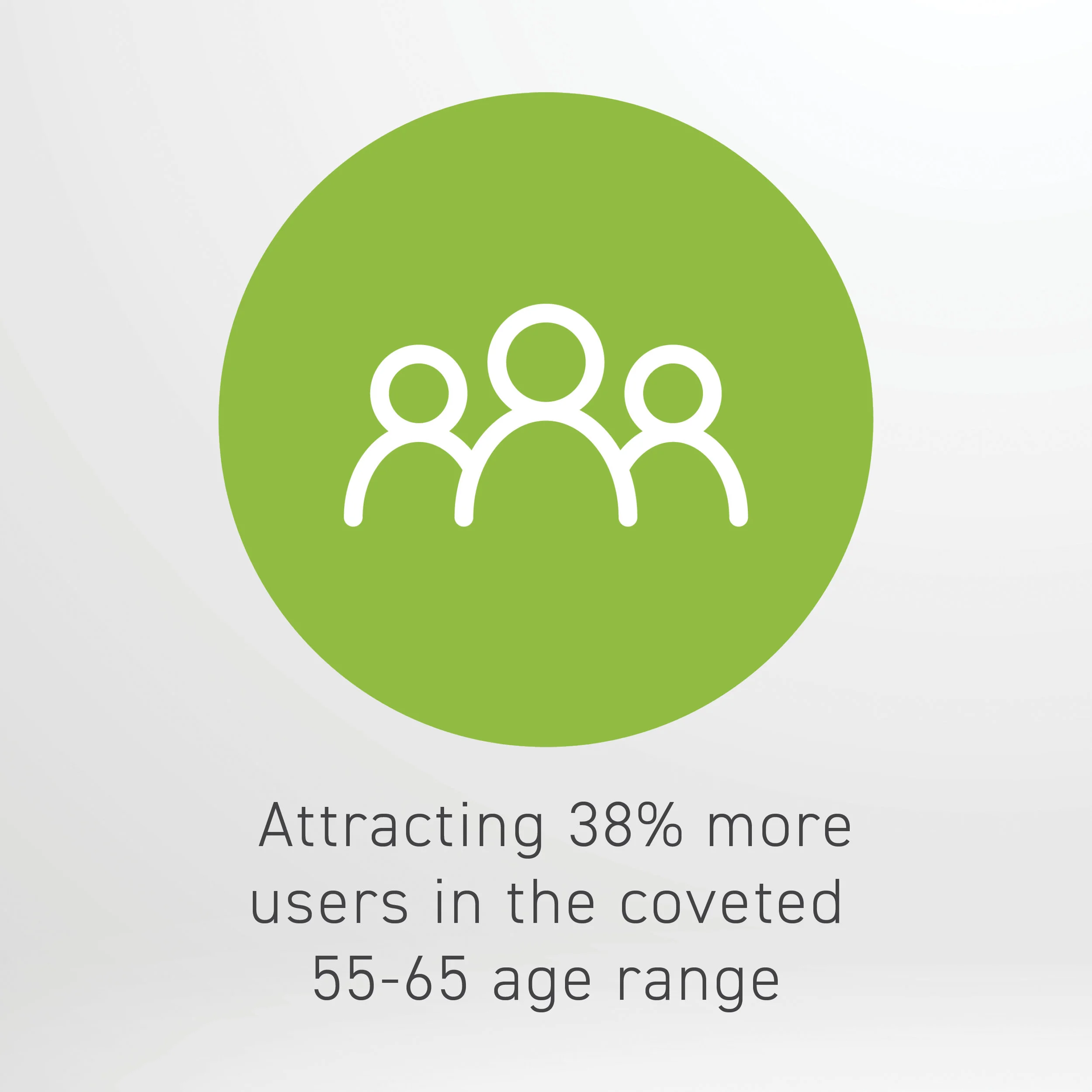 Attracting 38% more users in the coveted 55-65 age range